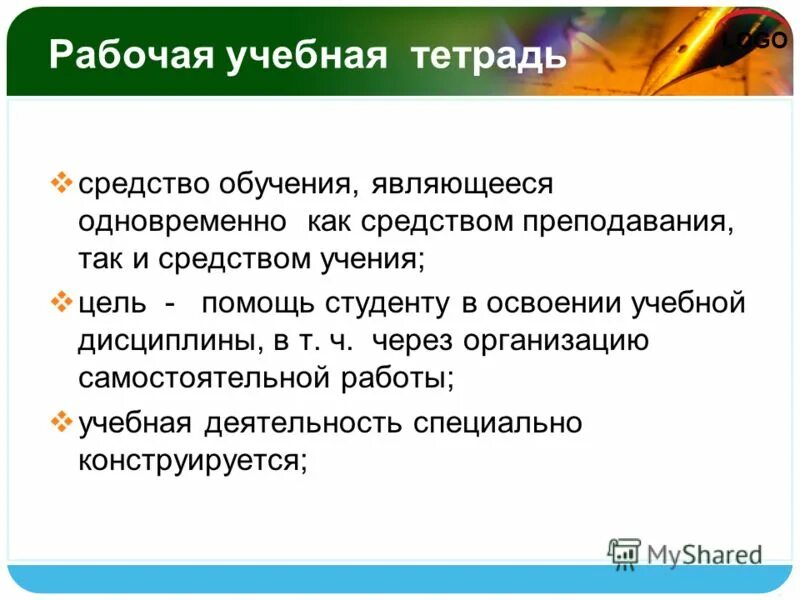 Рабочая учебная тетрадь

LOGO

❖ средство обучения, являющееся одновременно как средством преподавания, так и средством учения;

❖ цель - помощь студенту в освоении учебной дисциплины, в т. ч. через организацию самостоятельной работы;

❖ учебная деятельность специально конструируется;

MyShared